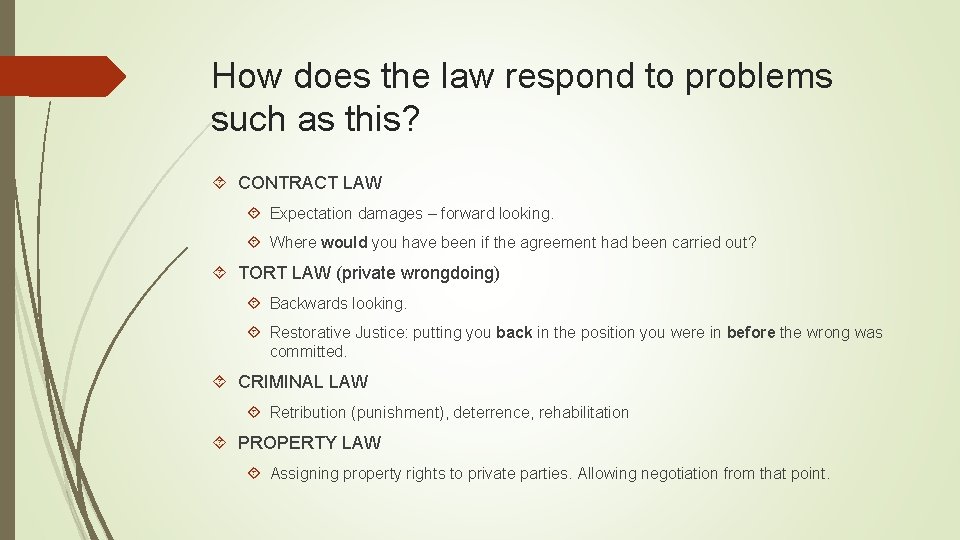 How does the law respond to problems such as this?

CONTRACT LAW

Expectation damages – forward looking.

Where would you have been if the agreement had been carried out?

TORT LAW (private wrongdoing)

Backwards looking.

Restorative Justice: putting you back in the position you were in before the wrong was committed.

CRIMINAL LAW

Retribution (punishment), deterrence, rehabilitation

PROPERTY LAW

Assigning property rights to private parties. Allowing negotiation from that point.